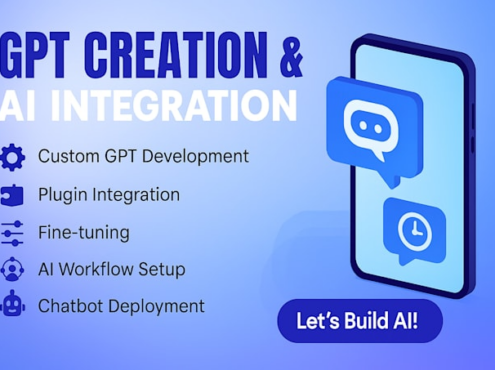 GPT CREATION &
AI INTEGRATION

Custom GPT Development

Plugin Integration

Fine-tuning

AI Workflow Setup

Chatbot Deployment

Let's Build AI!